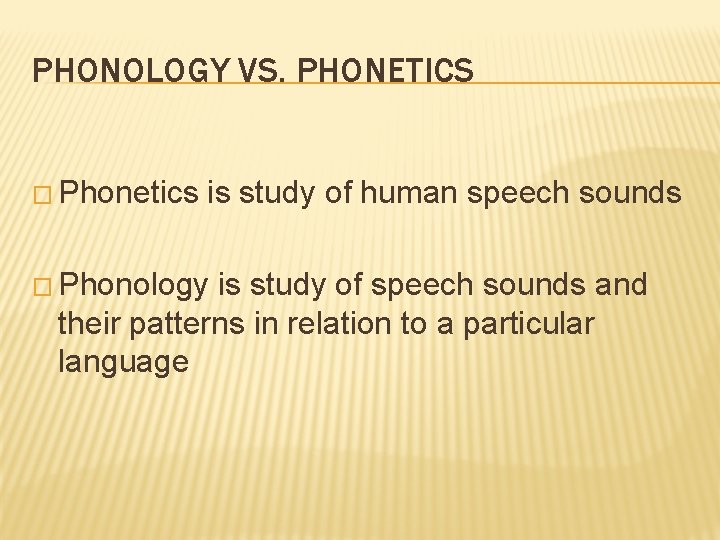 PHONOLOGY VS. PHONETICS

□ Phonetics is study of human speech sounds

□ Phonology is study of speech sounds and their patterns in relation to a particular language